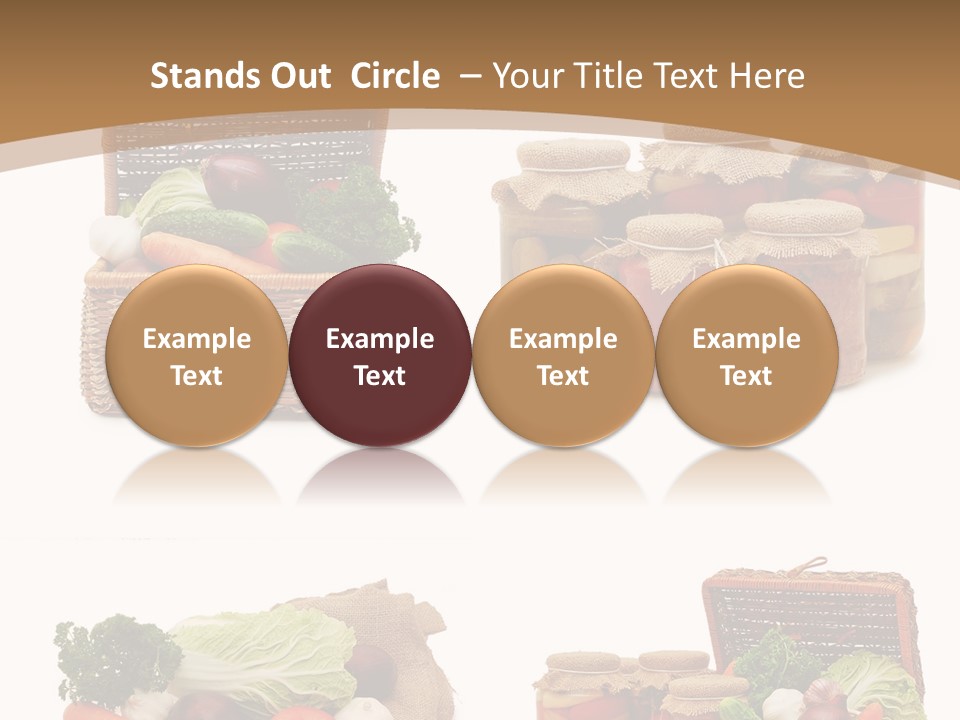 Stands Out Circle – Your Title Text Here

Example Text

Example Text

Example Text

Example Text